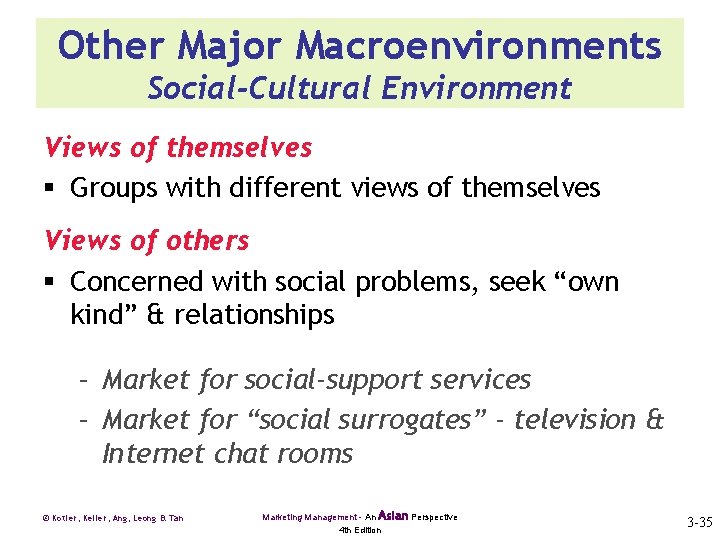 Other Major Macroenvironments
Social-Cultural Environment

Views of themselves

▪ Groups with different views of themselves

Views of others

▪ Concerned with social problems, seek “own kind” & relationships

– Market for social-support services
– Market for “social surrogates” - television & Internet chat rooms

© Kotler, Keller, Ang, Leong & Tan

Marketing Management - An Asian Perspective
4th Edition

3-35